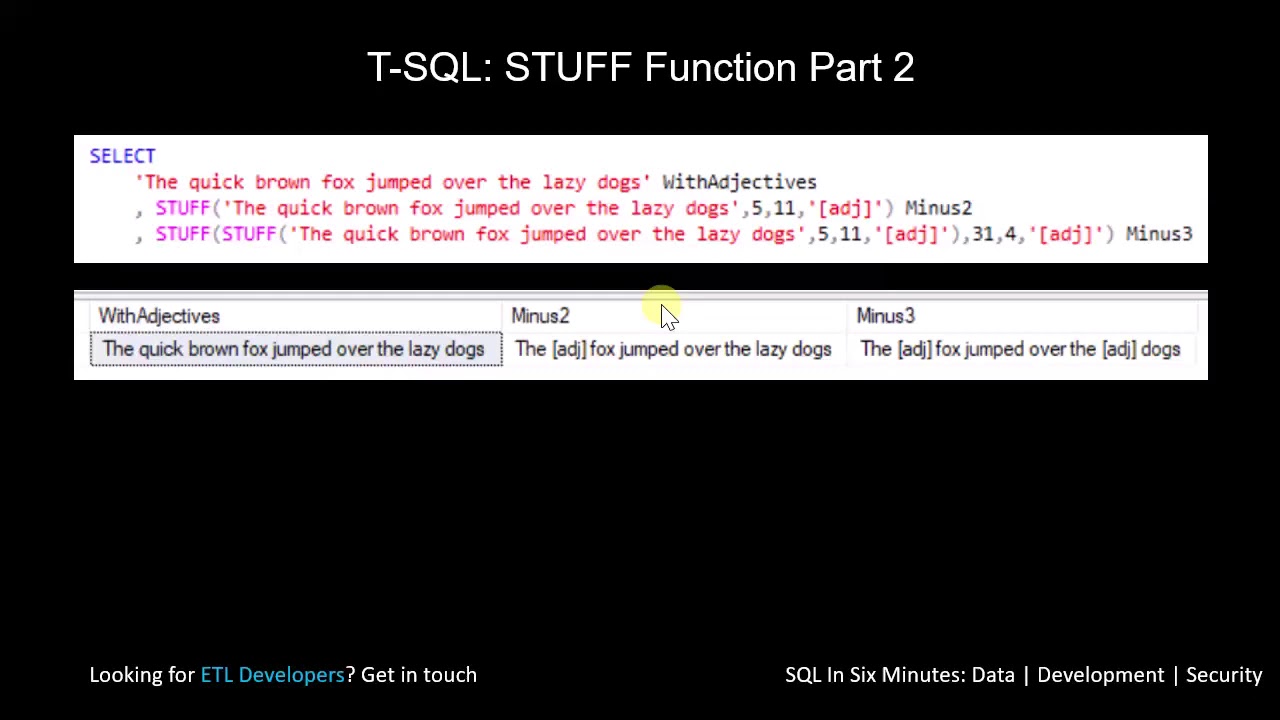 T-SQL: STUFF Function Part 2

SELECT
'The quick brown fox jumped over the lazy dogs' WithAdjectives
, STUFF('The quick brown fox jumped over the lazy dogs',5,11,'[adj]') Minus2
, STUFF(STUFF('The quick brown fox jumped over the lazy dogs',5,11,'[adj]'),31,4,'[adj]') Minus3

| WithAdjectives | Minus2 | Minus3 |
|---|---|---|
| The quick brown fox jumped over the lazy dogs | The [adj] fox jumped over the lazy dogs | The [adj] fox jumped over the [adj] dogs |

Looking for ETL Developers? Get in touch

SQL In Six Minutes: Data | Development | Security